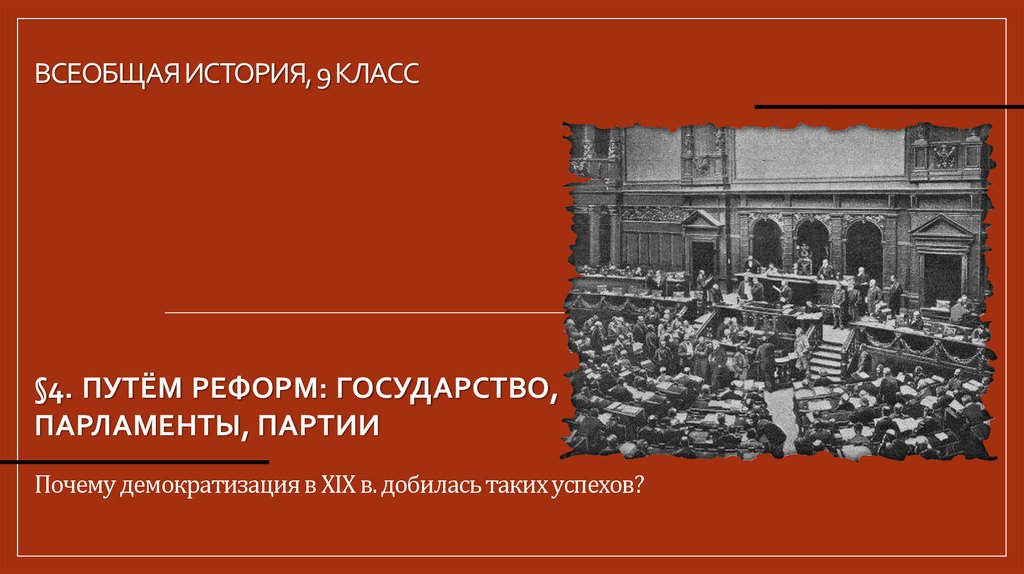 ВСЕОБЩАЯ ИСТОРИЯ, 9 КЛАСС

§4. ПУТЁМ РЕФОРМ: ГОСУДАРСТВО, ПАРЛАМЕНТЫ, ПАРТИИ

Почему демократизация в XIX в. добилась таких успехов?